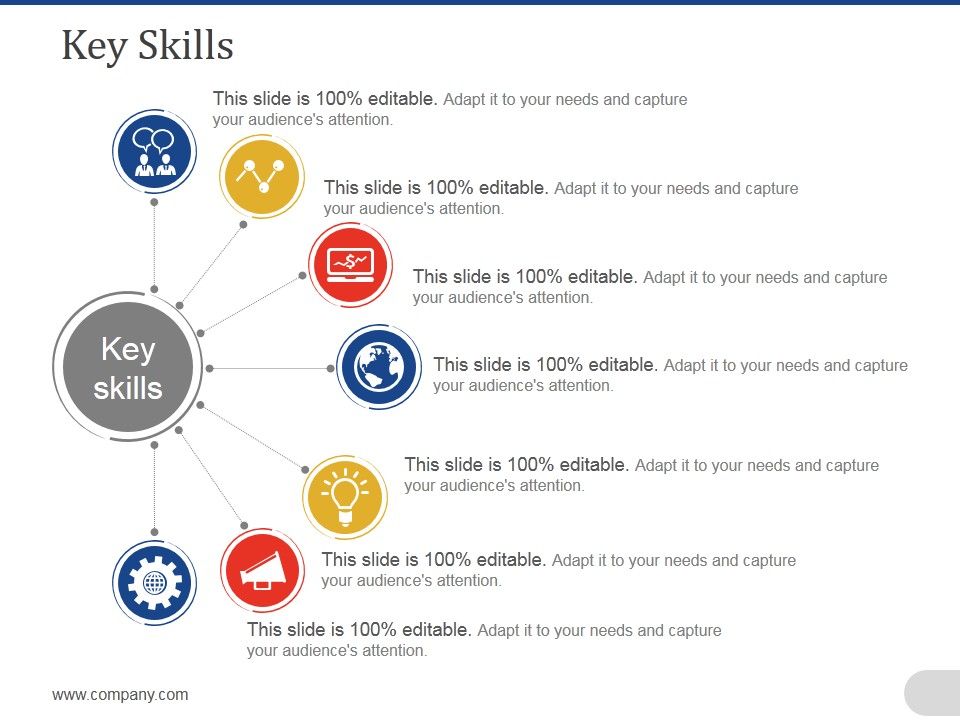 Key Skills

This slide is 100% editable. Adapt it to your needs and capture your audience's attention.

This slide is 100% editable. Adapt it to your needs and capture your audience's attention.

This slide is 100% editable. Adapt it to your needs and capture your audience's attention.

Key skills

This slide is 100% editable. Adapt it to your needs and capture your audience's attention.

This slide is 100% editable. Adapt it to your needs and capture your audience's attention.

This slide is 100% editable. Adapt it to your needs and capture your audience's attention.

This slide is 100% editable. Adapt it to your needs and capture your audience's attention.

www.company.com